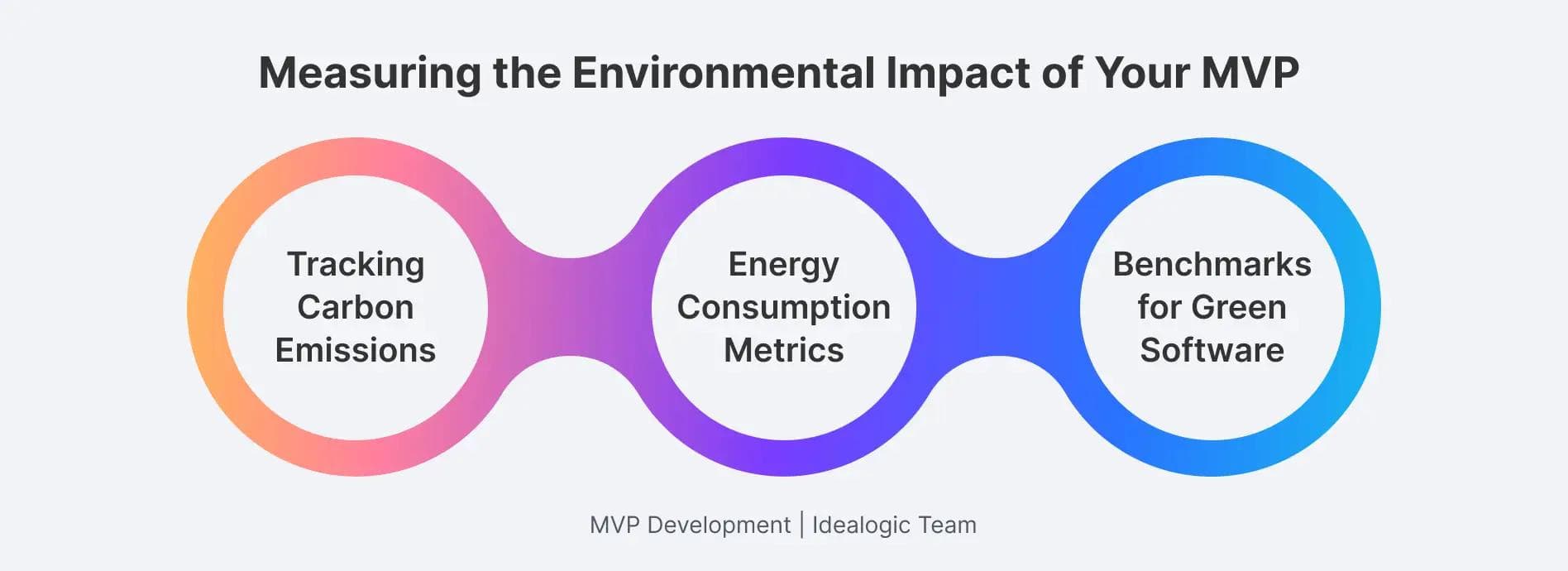 Measuring the Environmental Impact of Your MVP

Tracking Carbon Emissions

Energy Consumption Metrics

Benchmarks for Green Software

MVP Development | Idealogic Team